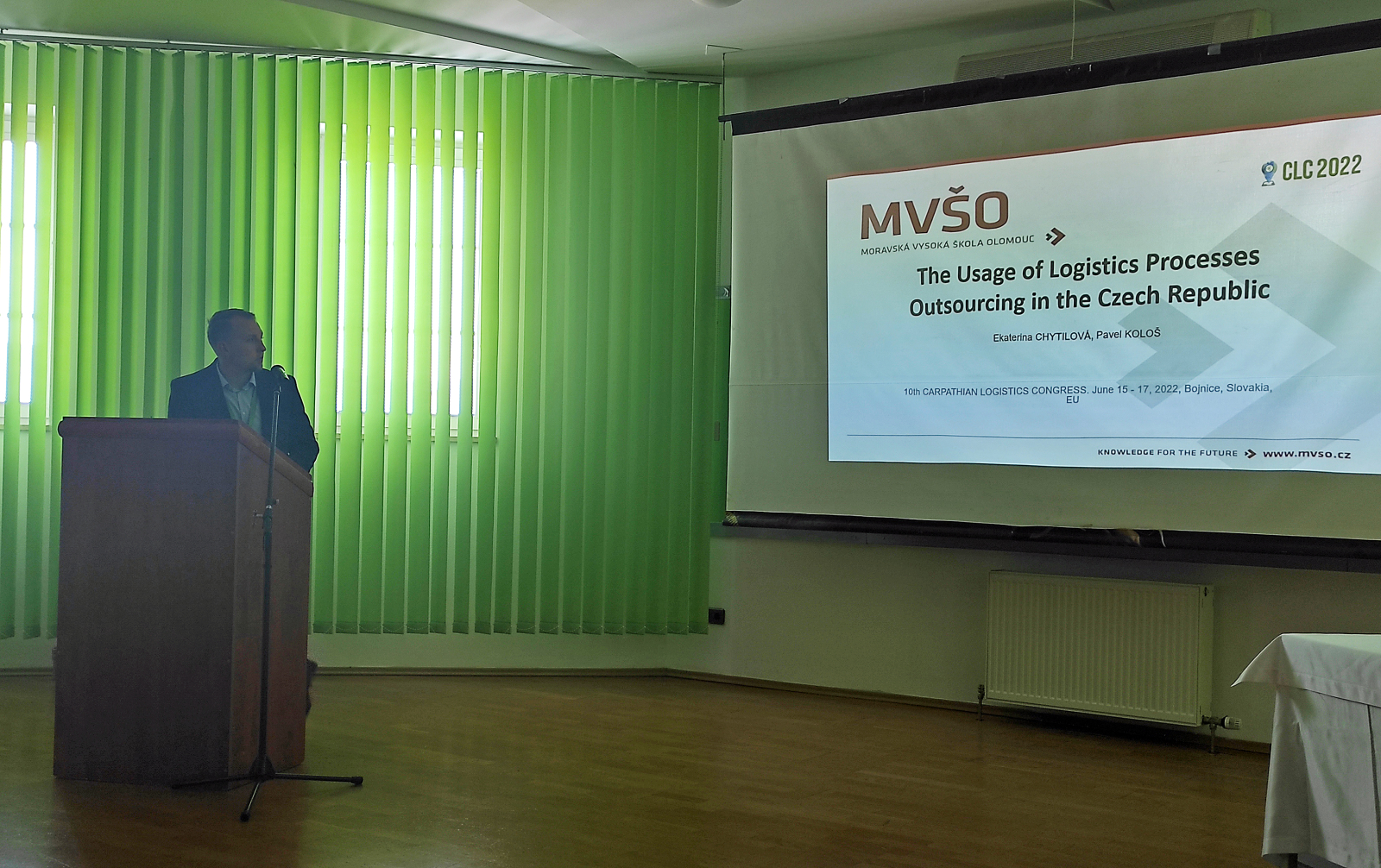 CLC 2022

MVŠO
MORAVSKÁ VYSOKÁ ŠKOLA OLOMOUC

The Usage of Logistics Processes Outsourcing in the Czech Republic

Ekaterina CHYTILOVÁ, Pavel KOLOŠ

10th CARPATHIAN LOGISTICS CONGRESS. June 15 - 17, 2022, Bojnice, Slovakia, EU

KNOWLEDGE FOR THE FUTURE www.mvso.cz